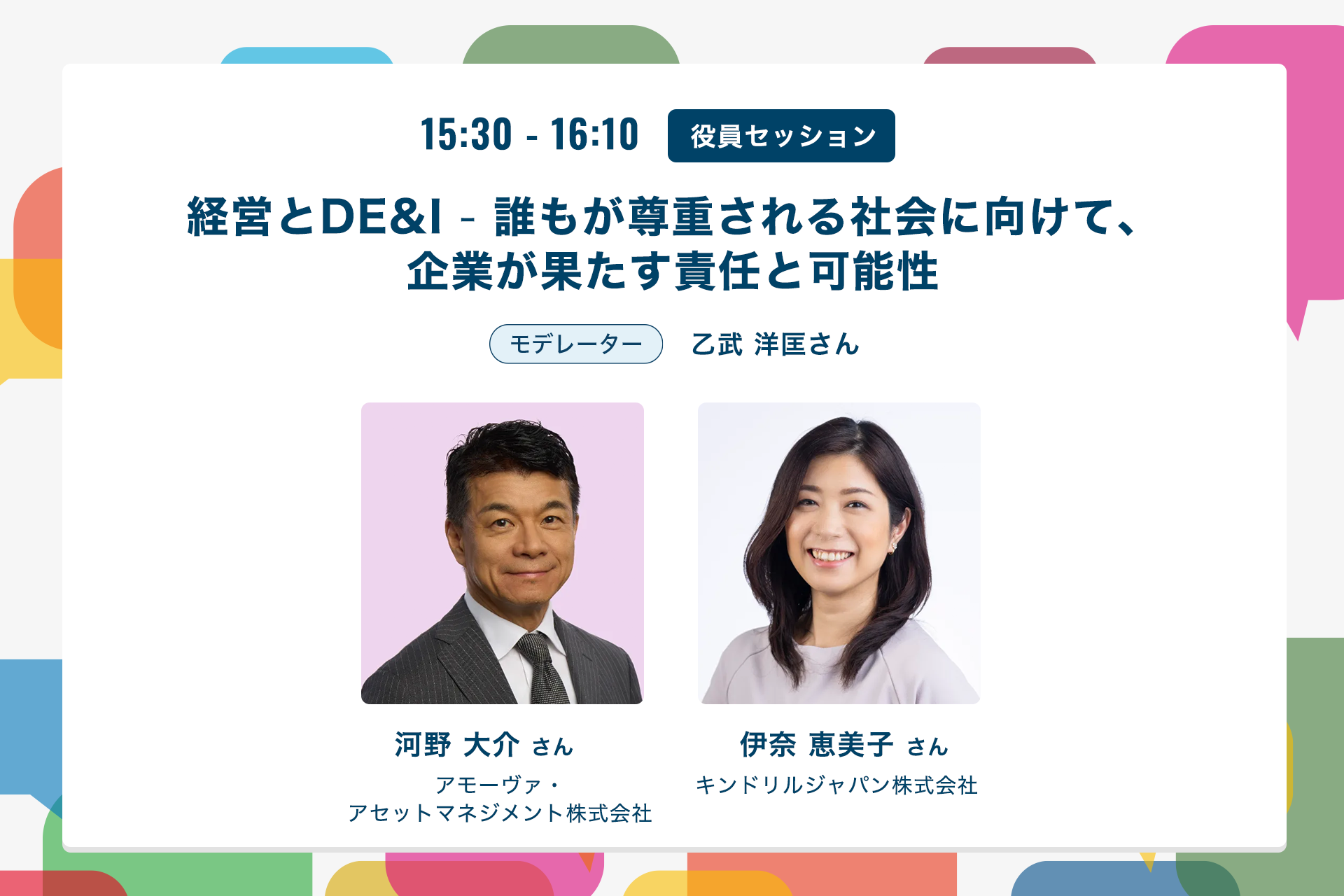 15:30 - 16:10 役員セッション

経営とDE&I - 誰もが尊重される社会に向けて、企業が果たす責任と可能性

モデレーター 乙武 洋匡さん

河野 大介 さん
アモーヴァ・アセットマネジメント株式会社

伊奈 恵美子 さん
キンドリルジャパン株式会社